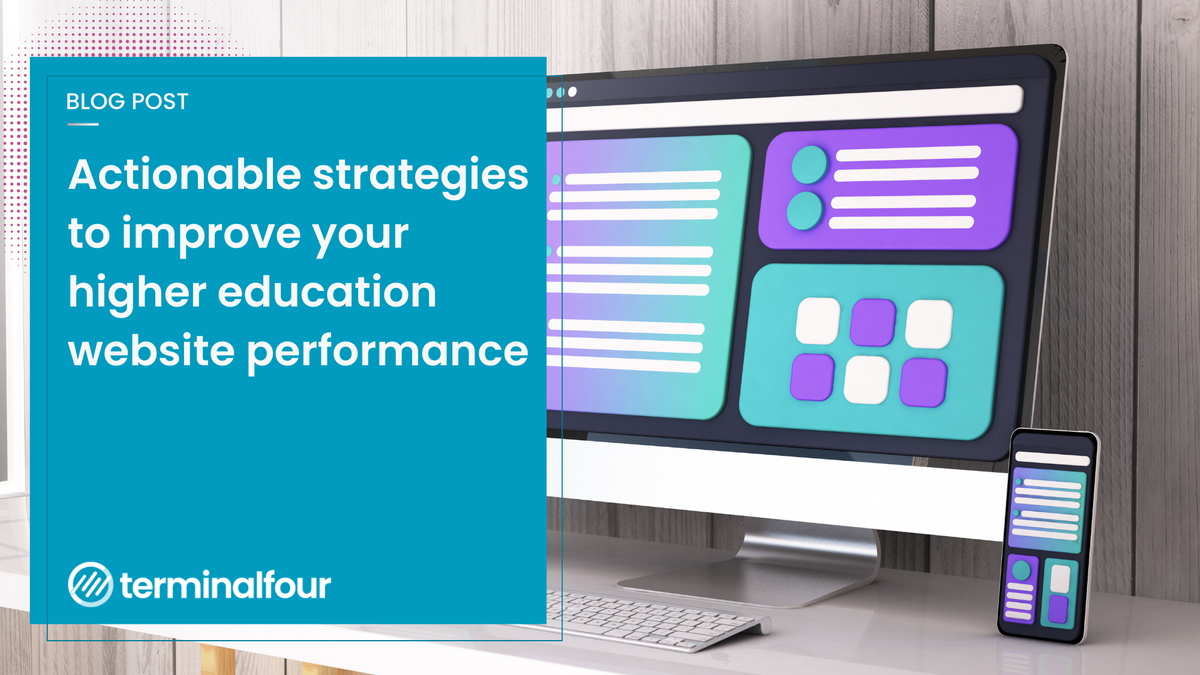 BLOG POST

Actionable strategies to improve your higher education website performance

terminalfour